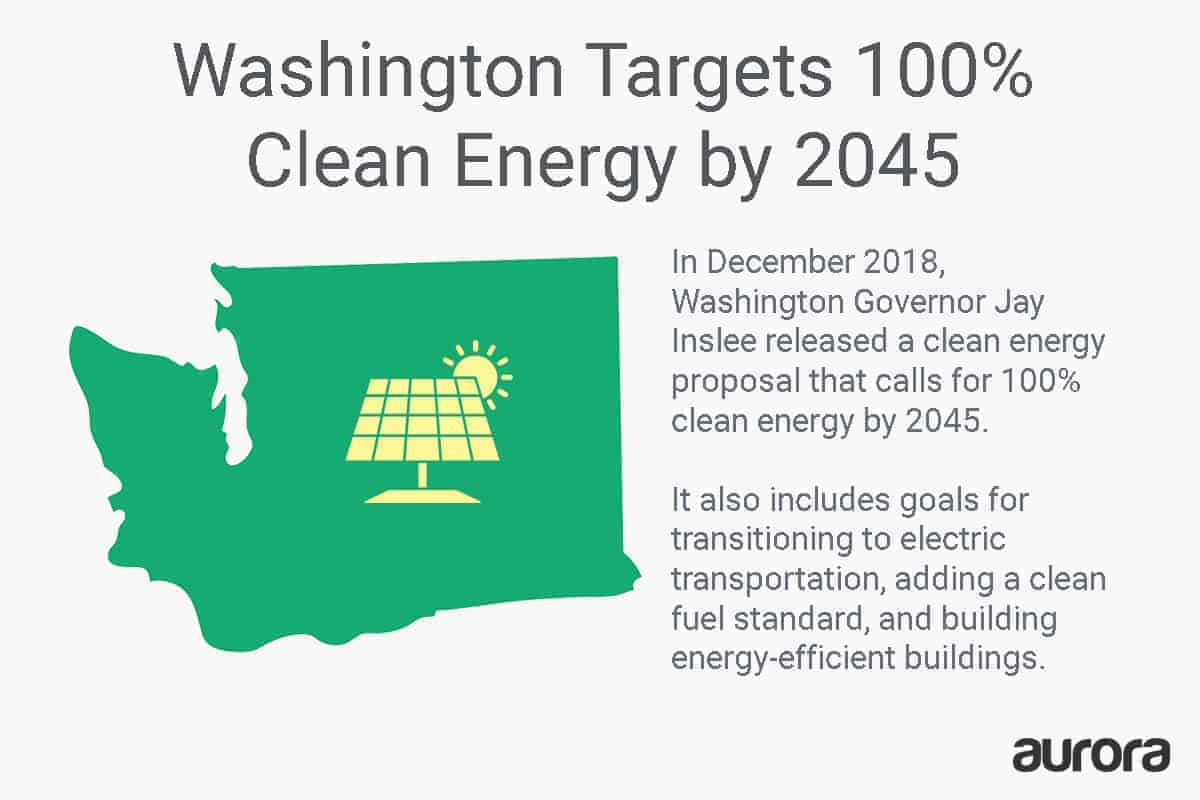 Washington Targets 100% Clean Energy by 2045

In December 2018, Washington Governor Jay Inslee released a clean energy proposal that calls for 100% clean energy by 2045.

It also includes goals for transitioning to electric transportation, adding a clean fuel standard, and building energy-efficient buildings.

aurora